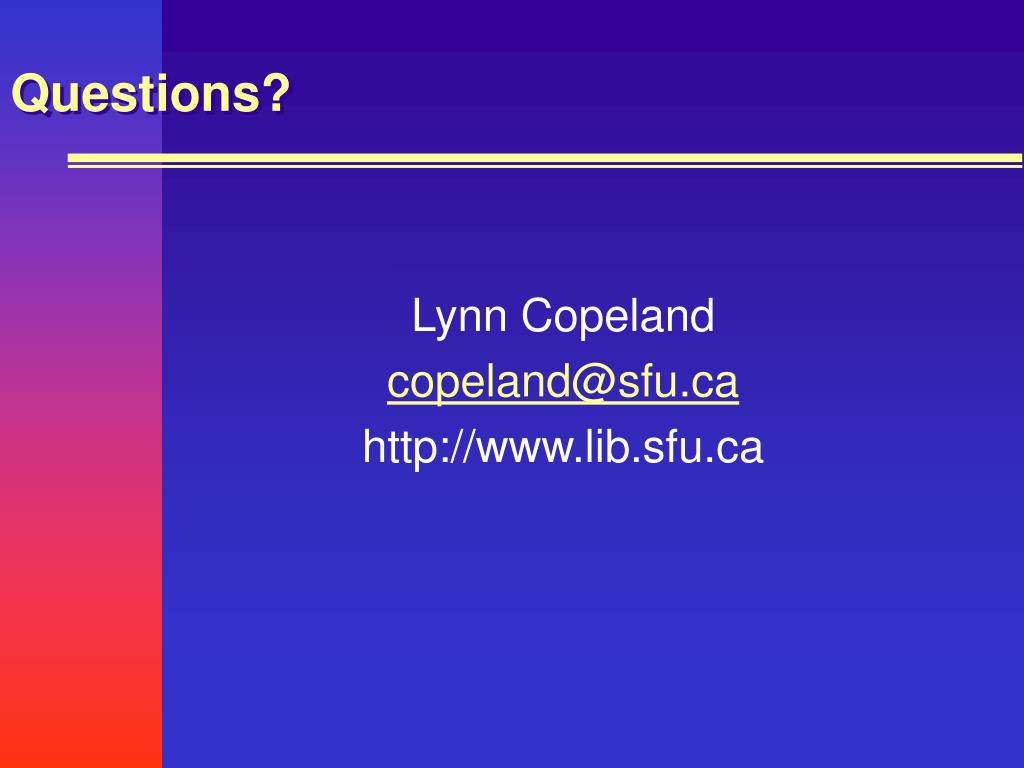 Questions?

Lynn Copeland
copeland@sfu.ca
http://www.lib.sfu.ca